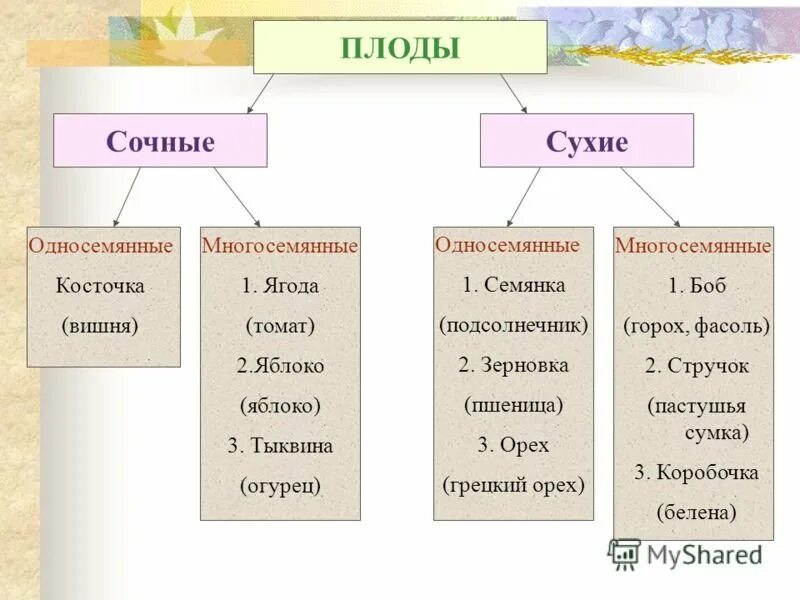 ПЛОДЫ

Сочные

Сухие

Односемянные
Косточка
(вишня)

Многосемянные
1. Ягода
(томат)
2.Яблоко
(яблоко)
3. Тыквина
(огурец)

Односемянные
1. Семянка
(подсолнечник)
2. Зерновка
(пшеница)
3. Орех
(грецкий орех)

Многосемянные
1. Боб
(горох, фасоль)
2. Стручок
(пастушья сумка)
3. Коробочка
(белена)

MyShared